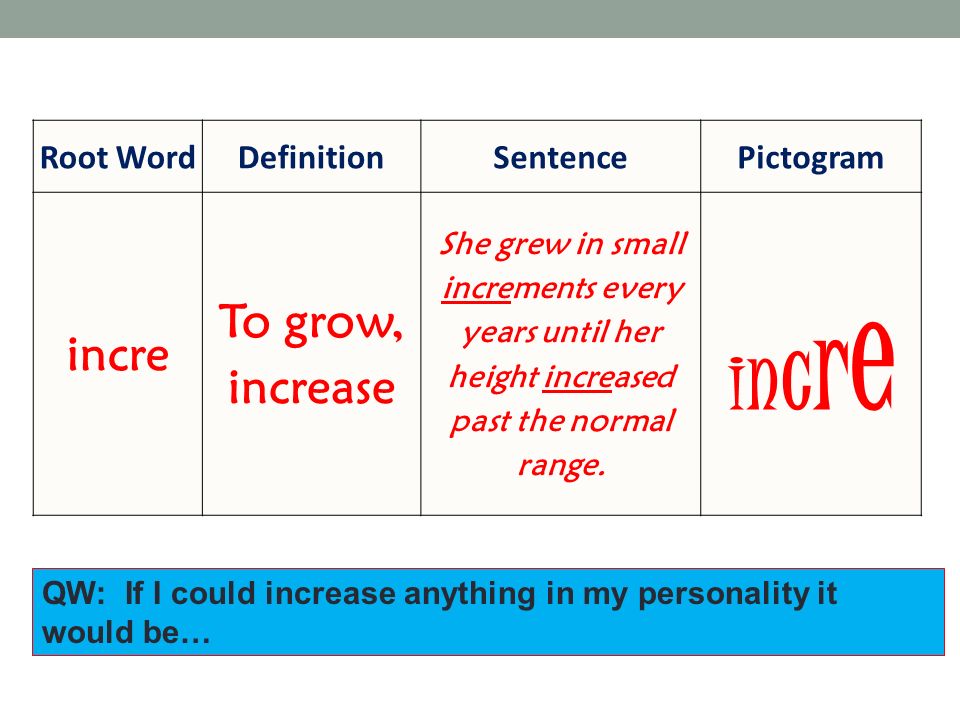 | Root Word | Definition | Sentence | Pictogram |
|---|---|---|---|
| incre | To grow, increase | She grew in small increments every years until her height increased past the normal range. | incre |

QW: If I could increase anything in my personality it would be…